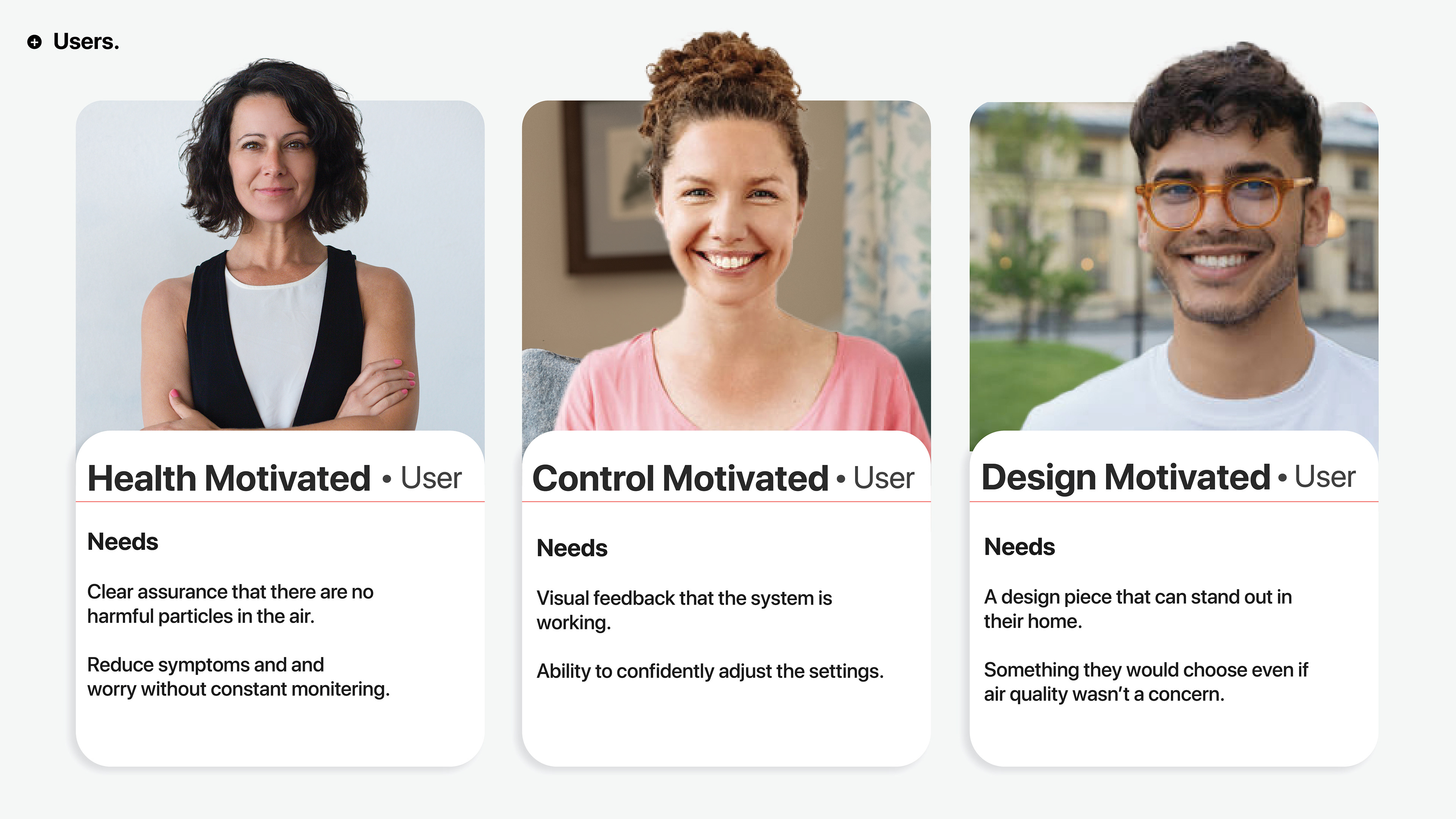 Users.

Health Motivated • User

Needs

Clear assurance that there are no harmful particles in the air.

Reduce symptoms and and worry without constant monitering.

Control Motivated • User

Needs

Visual feedback that the system is working.

Ability to confidently adjust the settings.

Design Motivated • User

Needs

A design piece that can stand out in their home.

Something they would choose even if air quality wasn't a concern.